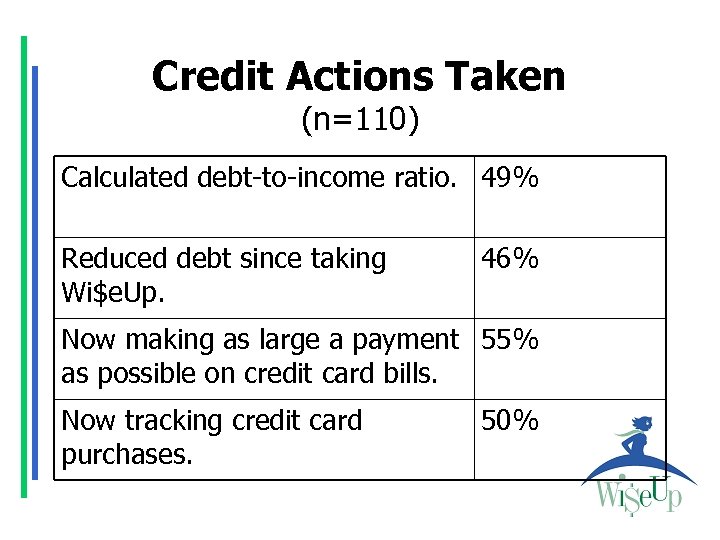 Credit Actions Taken
(n=110)

| | |
|---|---|
| Calculated debt-to-income ratio. | 49% |
| Reduced debt since taking Wi$eUp. | 46% |
| Now making as large a payment as possible on credit card bills. | 55% |
| Now tracking credit card purchases. | 50% |

Wi$eUp